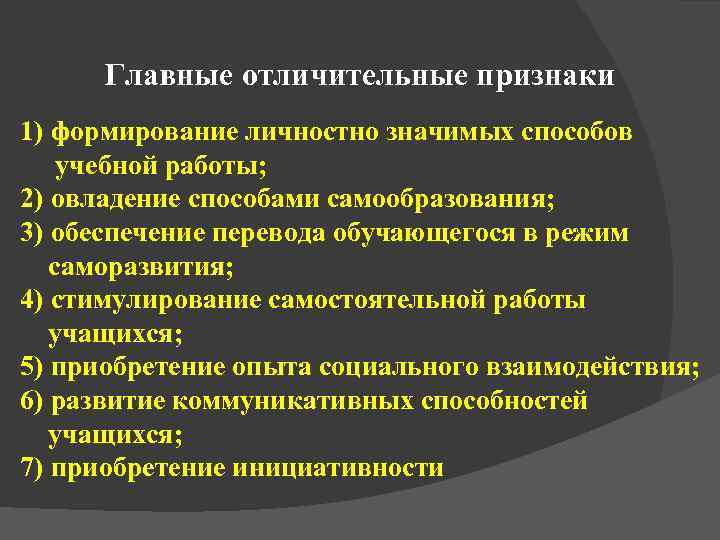 Главные отличительные признаки

1) формирование личностно значимых способов учебной работы;
2) овладение способами самообразования;
3) обеспечение перевода обучающегося в режим саморазвития;
4) стимулирование самостоятельной работы учащихся;
5) приобретение опыта социального взаимодействия;
6) развитие коммуникативных способностей учащихся;
7) приобретение инициативности